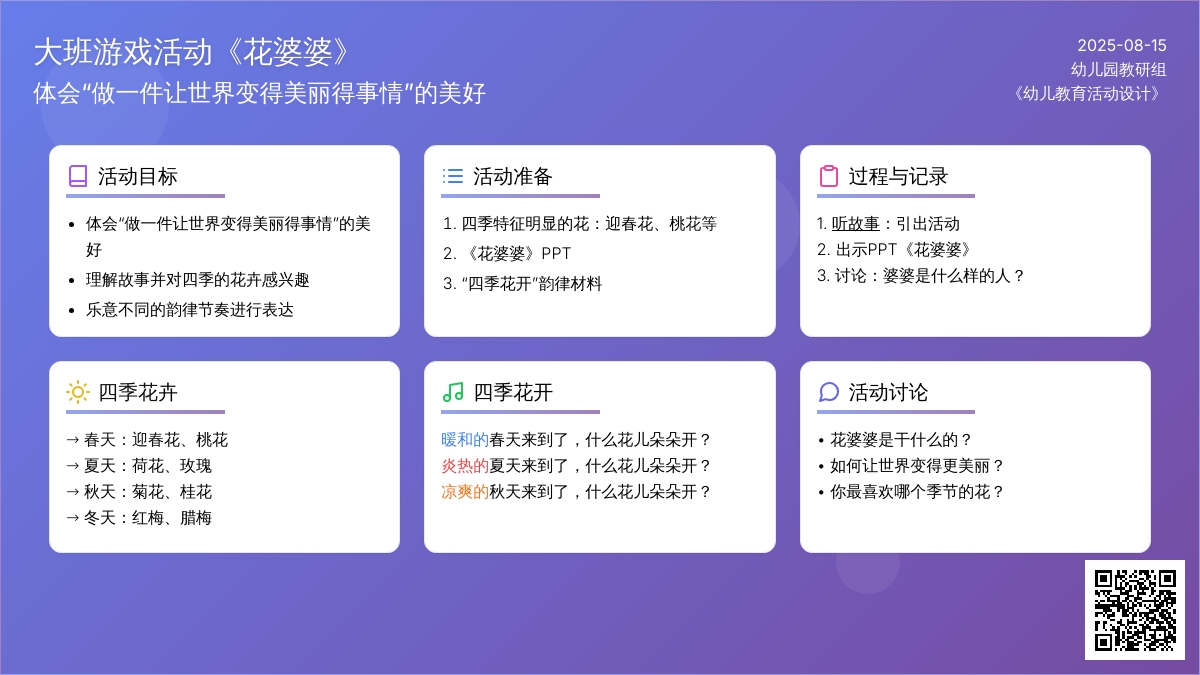 大班游戏活动《花婆婆》
体会“做一件让世界变得美丽得事情”的美好

2025-08-15
幼儿园教研组
《幼儿教育活动设计》

活动目标

- 体会“做一件让世界变得美丽得事情”的美好
- 理解故事并对四季的花卉感兴趣
- 乐意不同的韵律节奏进行表达

活动准备

1. 四季特征明显的花：迎春花、桃花等
2. 《花婆婆》PPT
3. “四季花开”韵律材料

过程与记录

1. 听故事：引出活动
2. 出示PPT《花婆婆》
3. 讨论：婆婆是什么样的人？

四季花卉

→ 春天：迎春花、桃花
→ 夏天：荷花、玫瑰
→ 秋天：菊花、桂花
→ 冬天：红梅、腊梅

四季花开

暖和的春天来到了，什么花儿朵朵开？
炎热的夏天来到了，什么花儿朵朵开？
凉爽的秋天来到了，什么花儿朵朵开？

活动讨论

• 花婆婆是干什么的？
• 如何让世界变得更美丽？
• 你最喜欢哪个季节的花？